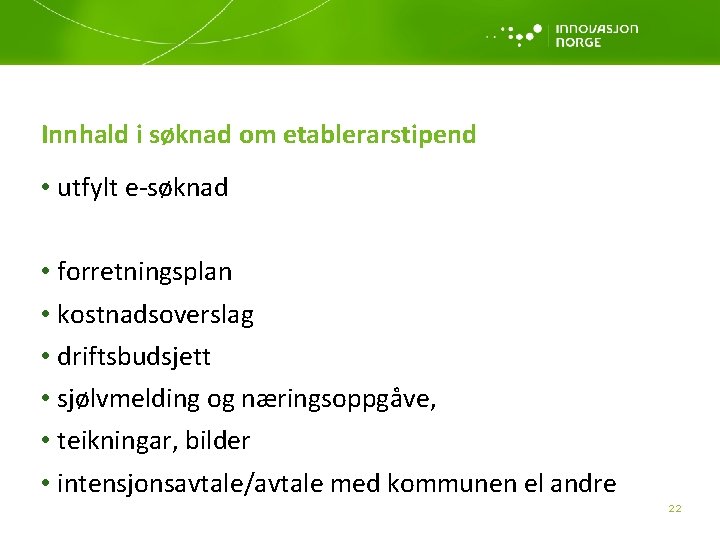 INNOVASJON NORGE

Innhald i søknad om etablerarstipend

• utfylt e-søknad

• forretningsplan
• kostnadsoverslag
• driftsbudsjett
• sjølvmelding og næringsoppgåve,
• teikningar, bilder
• intensjonsavtale/avtale med kommunen el andre

22